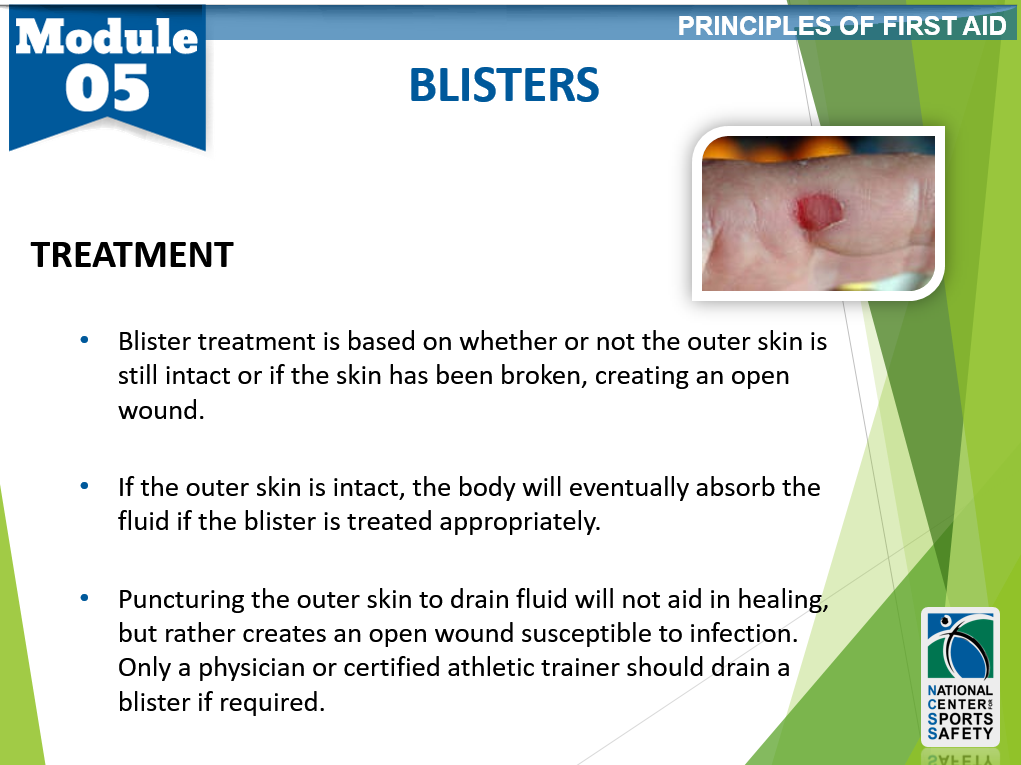 Module 05

PRINCIPLES OF FIRST AID

BLISTERS

TREATMENT

• Blister treatment is based on whether or not the outer skin is still intact or if the skin has been broken, creating an open wound.

• If the outer skin is intact, the body will eventually absorb the fluid if the blister is treated appropriately.

• Puncturing the outer skin to drain fluid will not aid in healing, but rather creates an open wound susceptible to infection. Only a physician or certified athletic trainer should drain a blister if required.

NATIONAL CENTER FOR SPORTS SAFETY